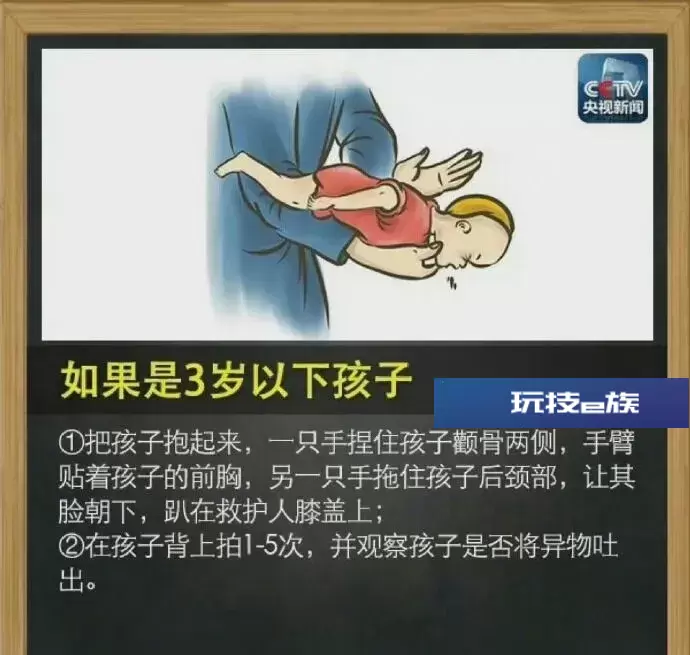 CCTV
央视新闻

如果是3岁以下孩子

玩技e族

①把孩子抱起来，一只手捏住孩子颧骨两侧，手臂贴着孩子的前胸，另一只手拖住孩子后颈部，让其脸朝下，趴在救护人膝盖上；
②在孩子背上拍1-5次，并观察孩子是否将异物吐出。